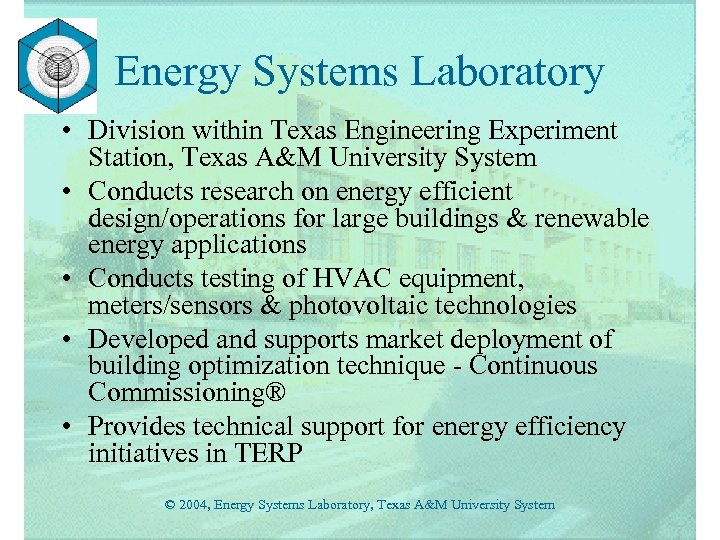 Energy Systems Laboratory

• Division within Texas Engineering Experiment Station, Texas A&M University System
• Conducts research on energy efficient design/operations for large buildings & renewable energy applications
• Conducts testing of HVAC equipment, meters/sensors & photovoltaic technologies
• Developed and supports market deployment of building optimization technique - Continuous Commissioning®
• Provides technical support for energy efficiency initiatives in TERP

© 2004, Energy Systems Laboratory, Texas A&M University System